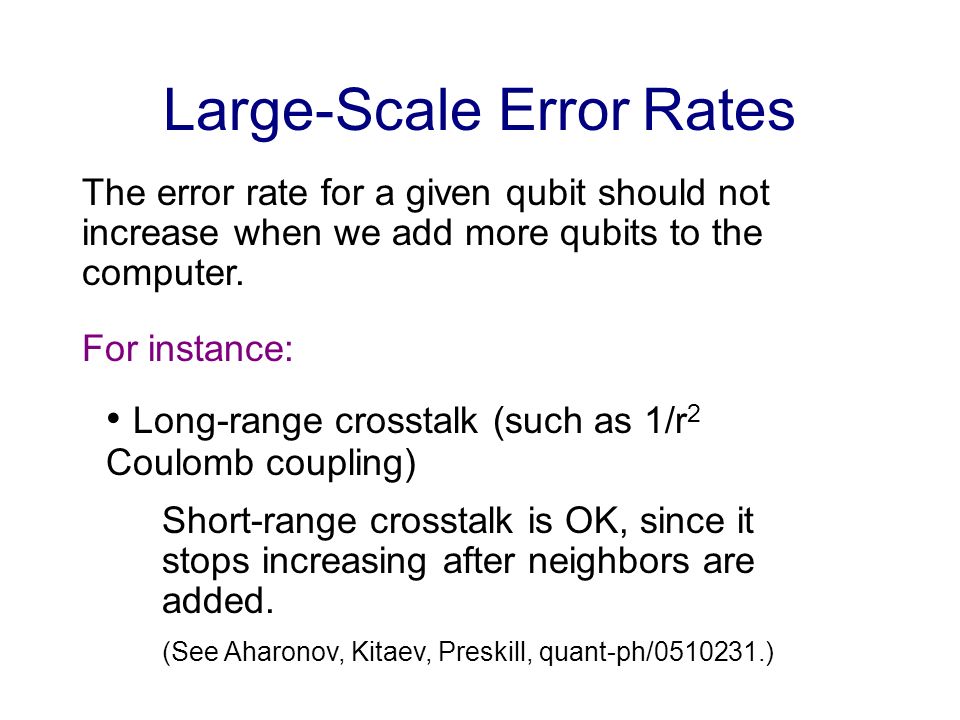 Large-Scale Error Rates

The error rate for a given qubit should not increase when we add more qubits to the computer.

For instance:

• Long-range crosstalk (such as $1/r^2$ Coulomb coupling)

Short-range crosstalk is OK, since it stops increasing after neighbors are added.

(See Aharonov, Kitaev, Preskill, quant-ph/0510231.)